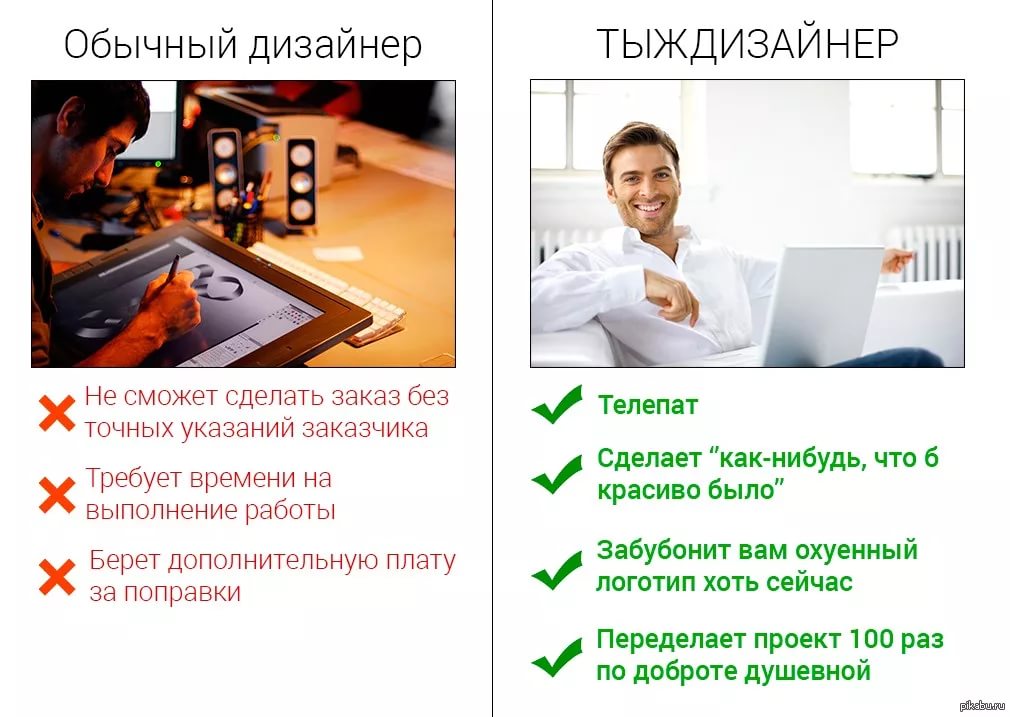 Обычный дизайнер

Не сможет сделать заказ без точных указаний заказчика

Требует времени на выполнение работы

Берет дополнительную плату за поправки

ТЫЖДИЗАЙНЕР

Телепат

Сделает "как-нибудь, что б красиво было"

Забубонит вам охуенный логотип хоть сейчас

Переделает проект 100 раз по доброте душевной

pikabu.ru